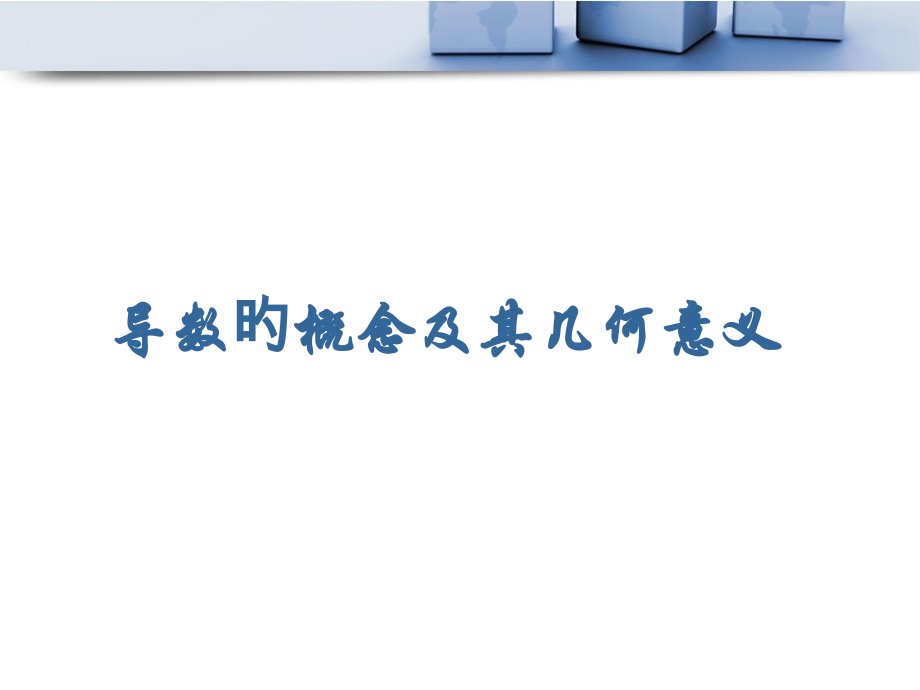 导数旳概念及其几何意义